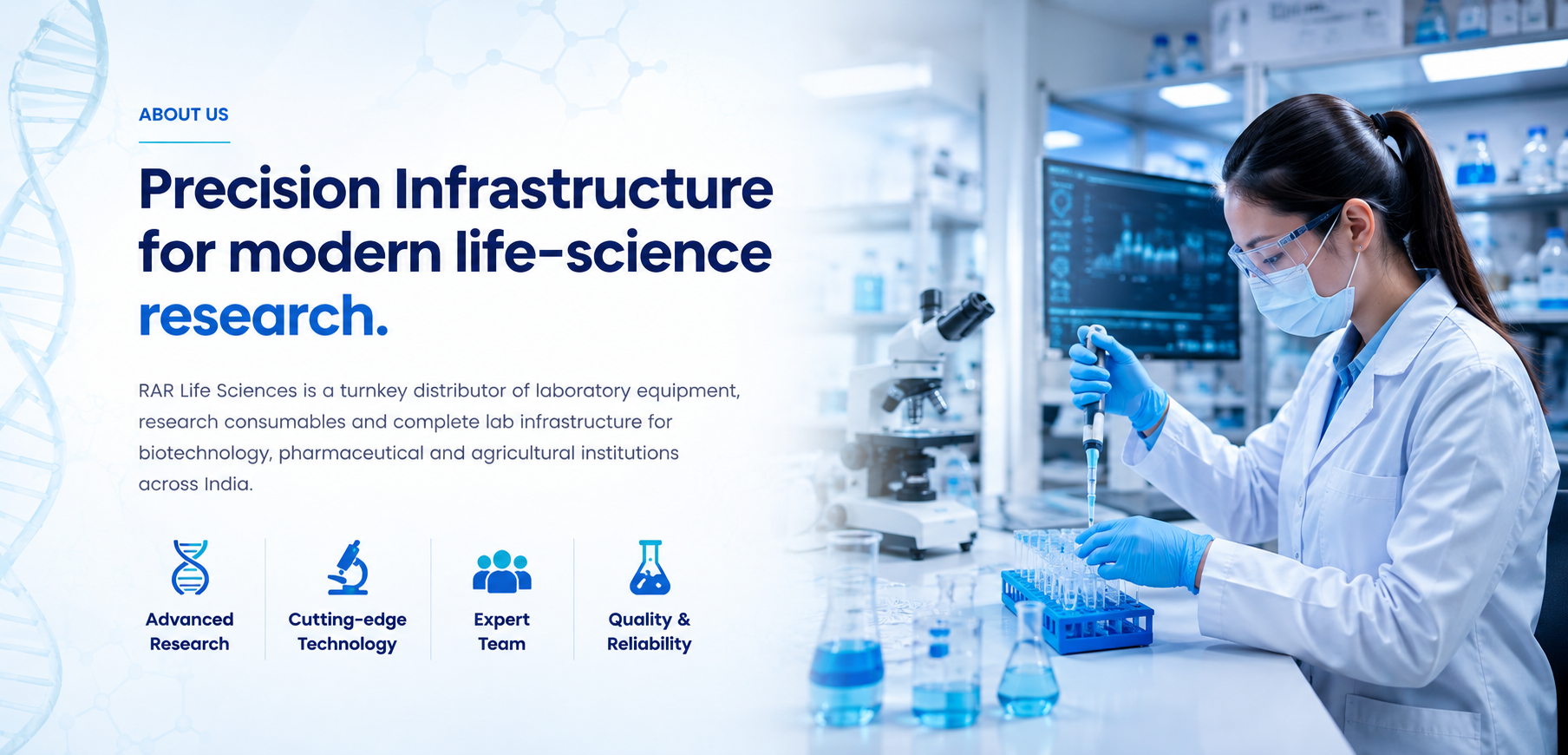 ABOUT US

Precision Infrastructure for modern life-science research.

RAR Life Sciences is a turnkey distributor of laboratory equipment, research consumables and complete lab infrastructure for biotechnology, pharmaceutical and agricultural institutions across India.

Advanced Research

Cutting-edge Technology

Expert Team

Quality & Reliability